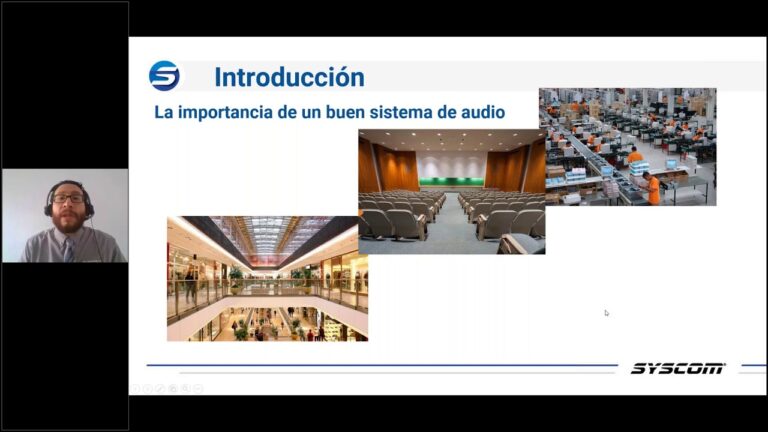 Introducción

La importancia de un buen sistema de audio

SYSCOM